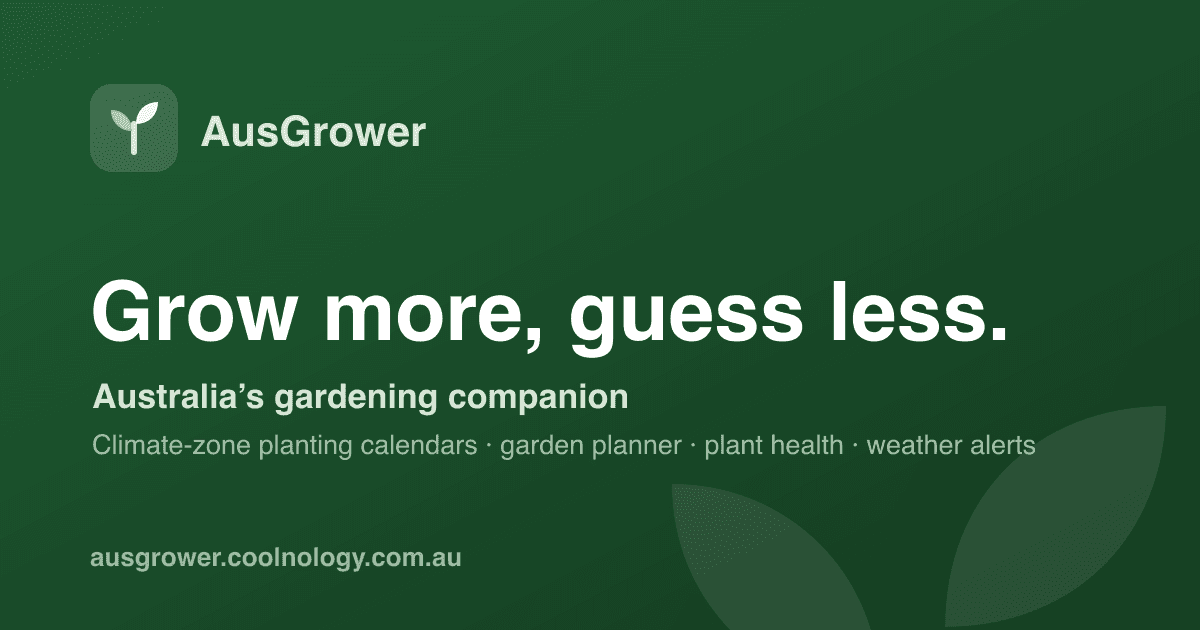 AusGrower

Grow more, guess less.

Australia’s gardening companion

Climate-zone planting calendars · garden planner · plant health · weather alerts

ausgrower.coolnology.com.au